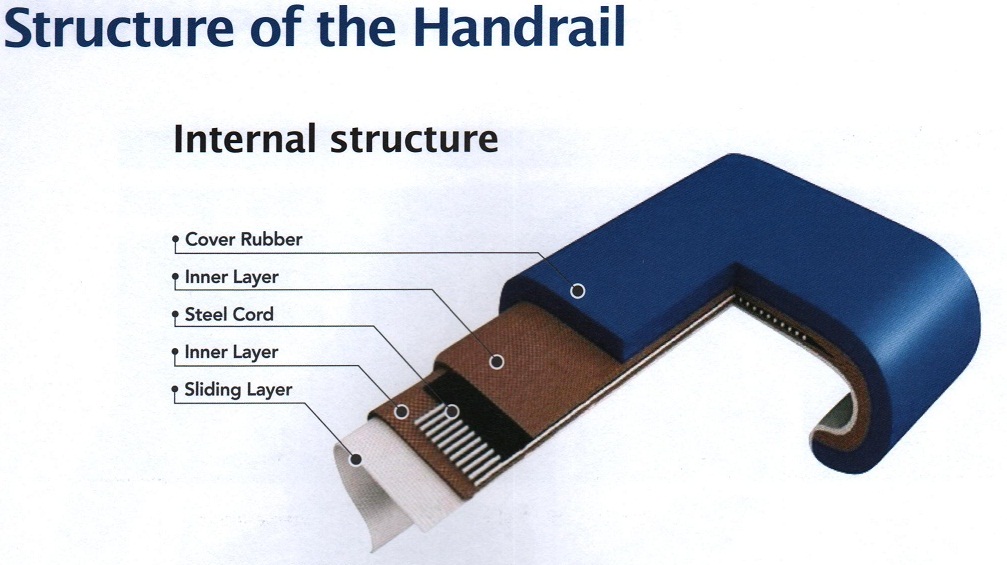 Structure of the Handrail

Internal structure

Cover Rubber
Inner Layer
Steel Cord
Inner Layer
Sliding Layer